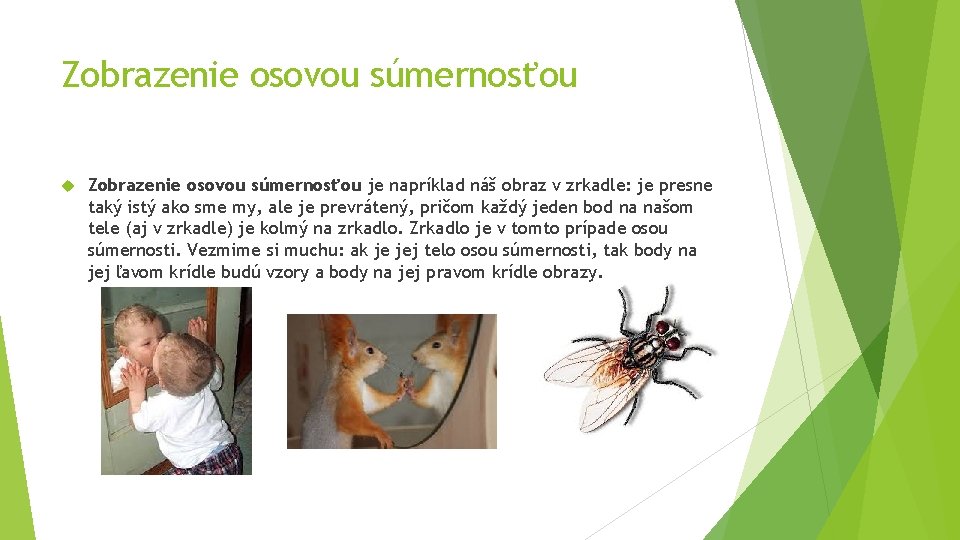 Zobrazenie osovou súmernosťou

Zobrazenie osovou súmernosťou je napríklad náš obraz v zrkadle: je presne taký istý ako sme my, ale je prevrátený, pričom každý jeden bod na našom tele (aj v zrkadle) je kolmý na zrkadlo. Zrkadlo je v tomto prípade osou súmernosti. Vezmime si muchu: ak je jej telo osou súmernosti, tak body na jej ľavom krídle budú vzory a body na jej pravom krídle obrazy.